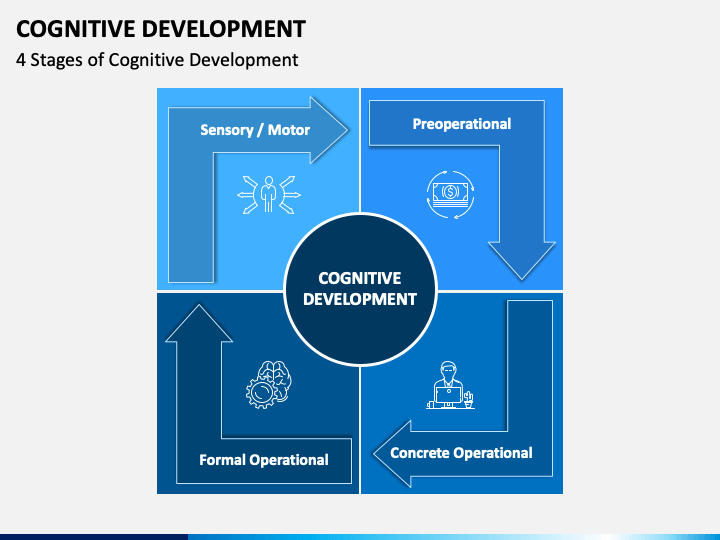 COGNITIVE DEVELOPMENT

4 Stages of Cognitive Development

Sensory / Motor

Preoperational

COGNITIVE DEVELOPMENT

Formal Operational

Concrete Operational